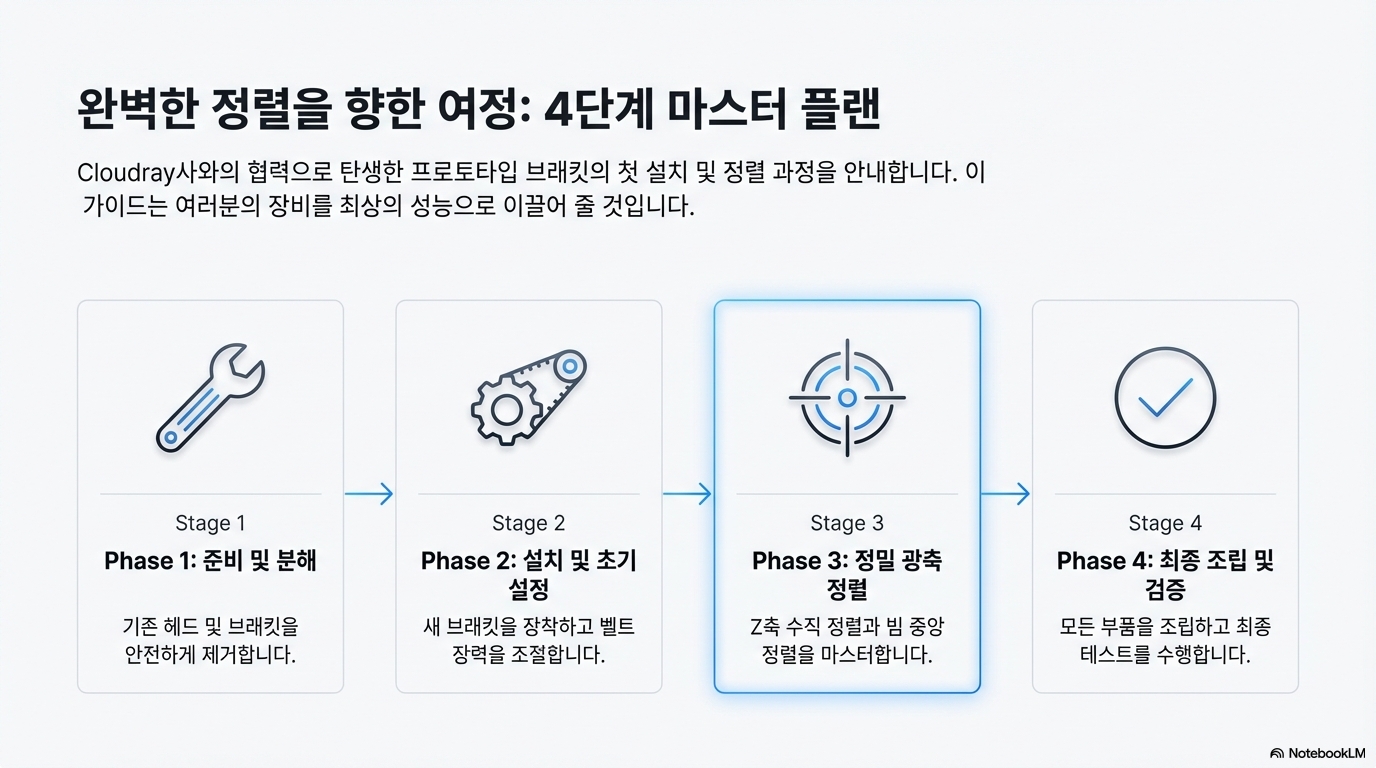 완벽한 정렬을 향한 여정: 4단계 마스터 플랜

Cloudray사와의 협력으로 탄생한 프로토타입 브래킷의 첫 설치 및 정렬 과정을 안내합니다. 이 가이드는 여러분의 장비를 최상의 성능으로 이끌어 줄 것입니다.

Stage 1
Phase 1: 준비 및 분해
기존 헤드 및 브래킷을 안전하게 제거합니다.

Stage 2
Phase 2: 설치 및 초기 설정
새 브래킷을 장착하고 벨트 장력을 조절합니다.

Stage 3
Phase 3: 정밀 광축 정렬
Z축 수직 정렬과 빔 중앙 정렬을 마스터합니다.

Stage 4
Phase 4: 최종 조립 및 검증
모든 부품을 조립하고 최종 테스트를 수행합니다.

NotebookLM